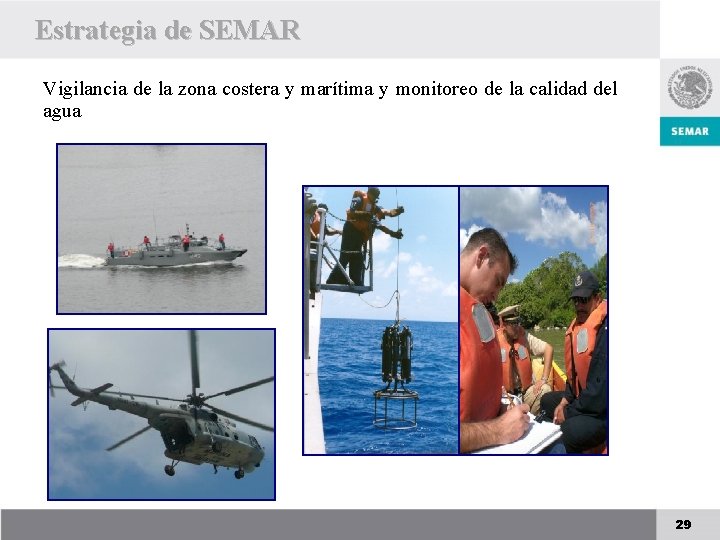 Estrategia de SEMAR

Vigilancia de la zona costera y marítima y monitoreo de la calidad del agua

SEMAR

29